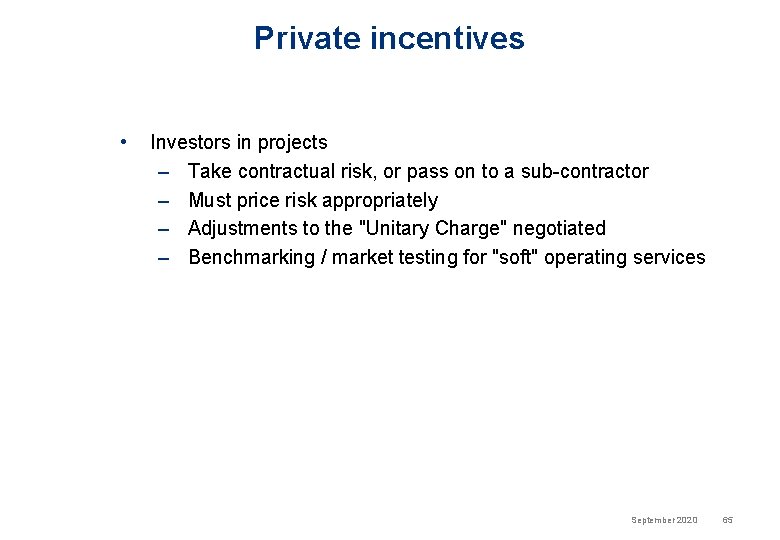 Private incentives

• Investors in projects
– Take contractual risk, or pass on to a sub-contractor
– Must price risk appropriately
– Adjustments to the "Unitary Charge" negotiated
– Benchmarking / market testing for "soft" operating services

September 2020 65